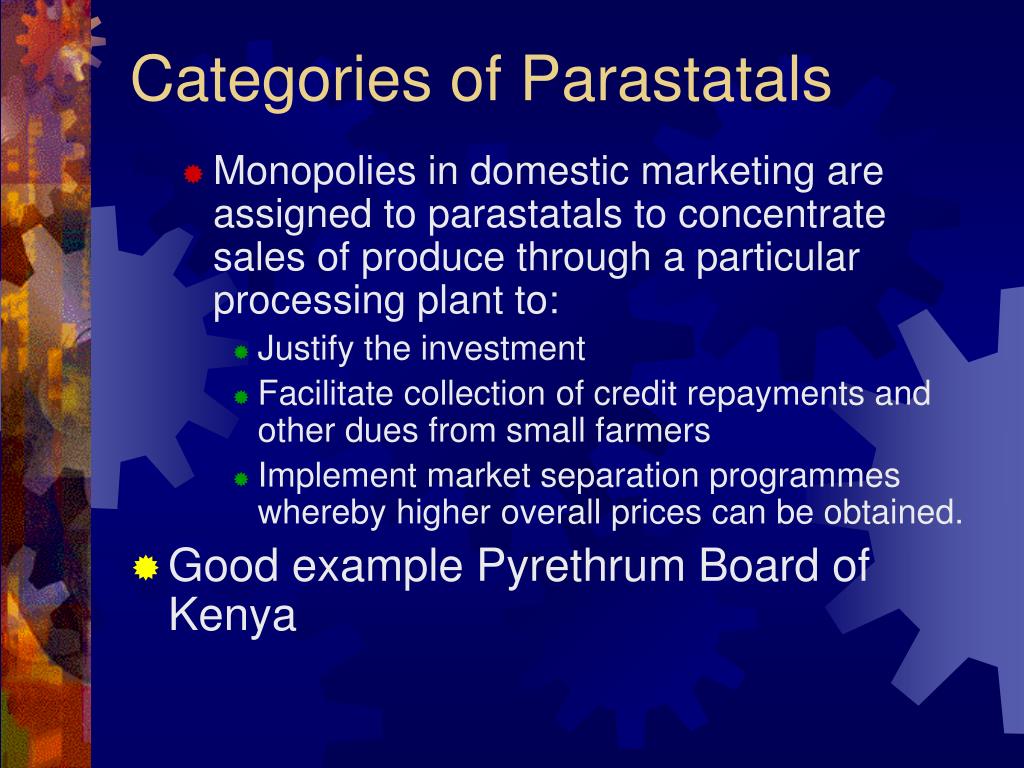 Categories of Parastatals

Monopolies in domestic marketing are assigned to parastatals to concentrate sales of produce through a particular processing plant to:

Justify the investment

Facilitate collection of credit repayments and other dues from small farmers

Implement market separation programmes whereby higher overall prices can be obtained.

Good example Pyrethrum Board of Kenya